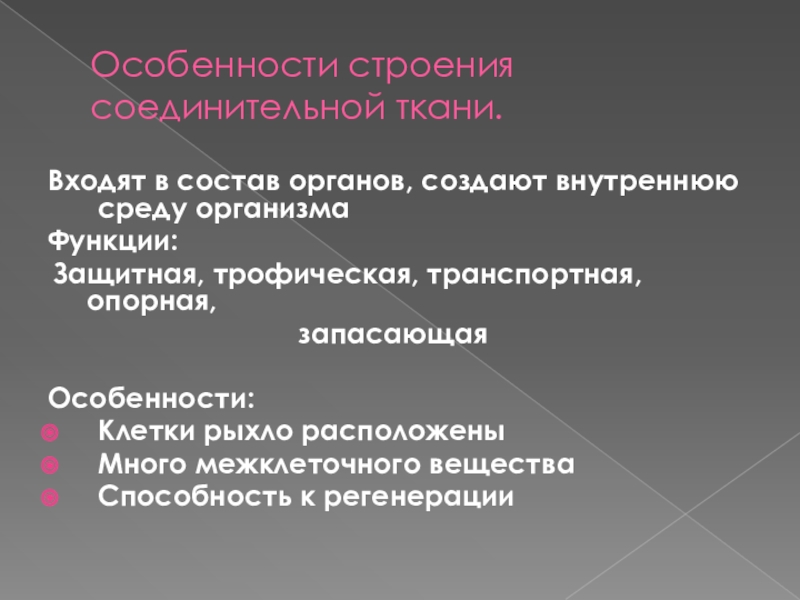 Особенности строения соединительной ткани.

Входят в состав органов, создают внутреннюю среду организма

Функции:

Защитная, трофическая, транспортная, опорная, запасающая

Особенности:

Клетки рыхло расположены

Много межклеточного вещества

Способность к регенерации